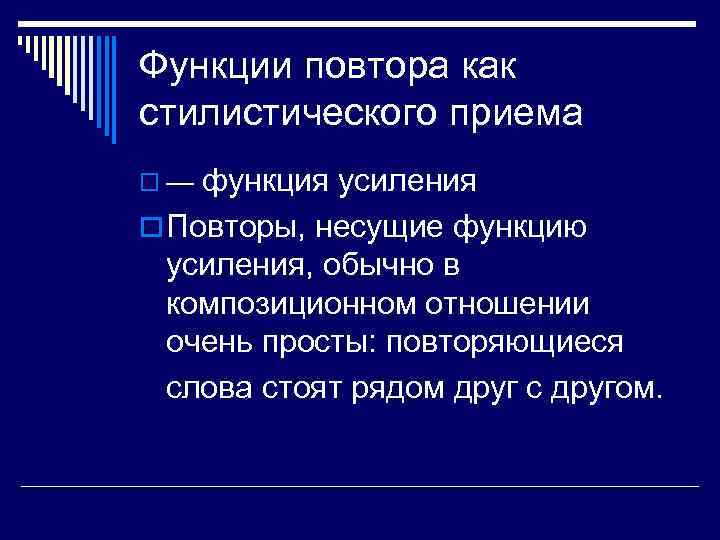 Функции повтора как стилистического приема

— функция усиления

Повторы, несущие функцию усиления, обычно в композиционном отношении очень просты: повторяющиеся слова стоят рядом друг с другом.